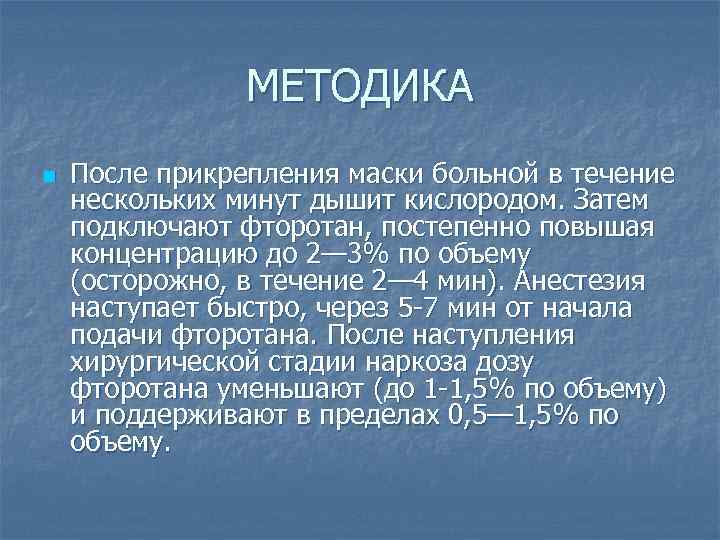 МЕТОДИКА

После прикрепления маски больной в течение нескольких минут дышит кислородом. Затем подключают фторотан, постепенно повышая концентрацию до 2—3% по объему (осторожно, в течение 2—4 мин). Анестезия наступает быстро, через 5-7 мин от начала подачи фторотана. После наступления хирургической стадии наркоза дозу фторотана уменьшают (до 1-1,5% по объему) и поддерживают в пределах 0,5—1,5% по объему.